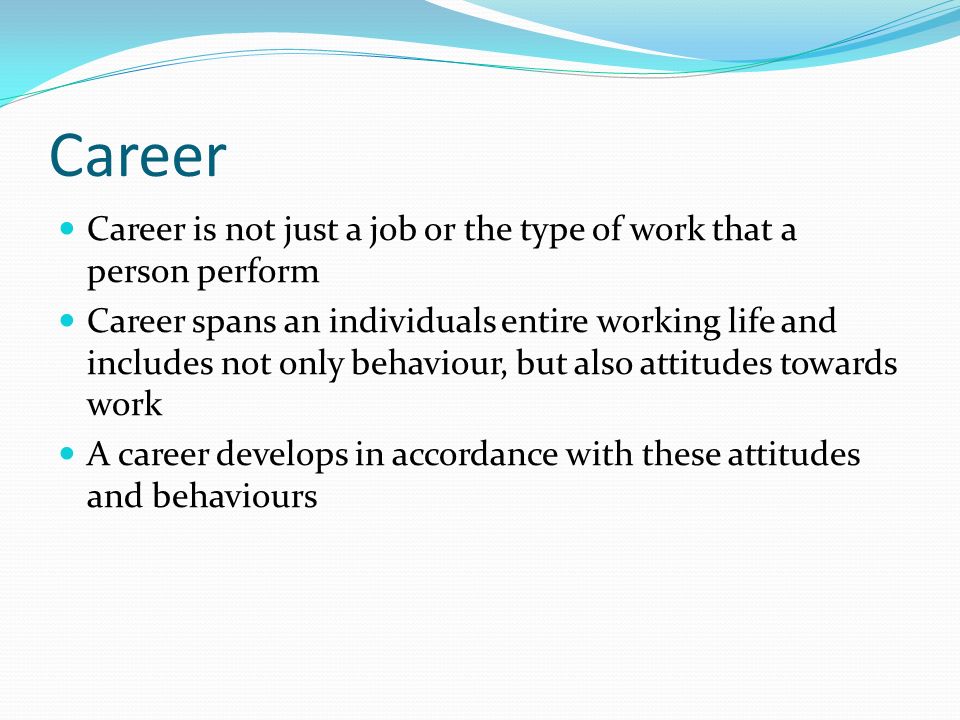 Career

- Career is not just a job or the type of work that a person perform
- Career spans an individuals entire working life and includes not only behaviour, but also attitudes towards work
- A career develops in accordance with these attitudes and behaviours